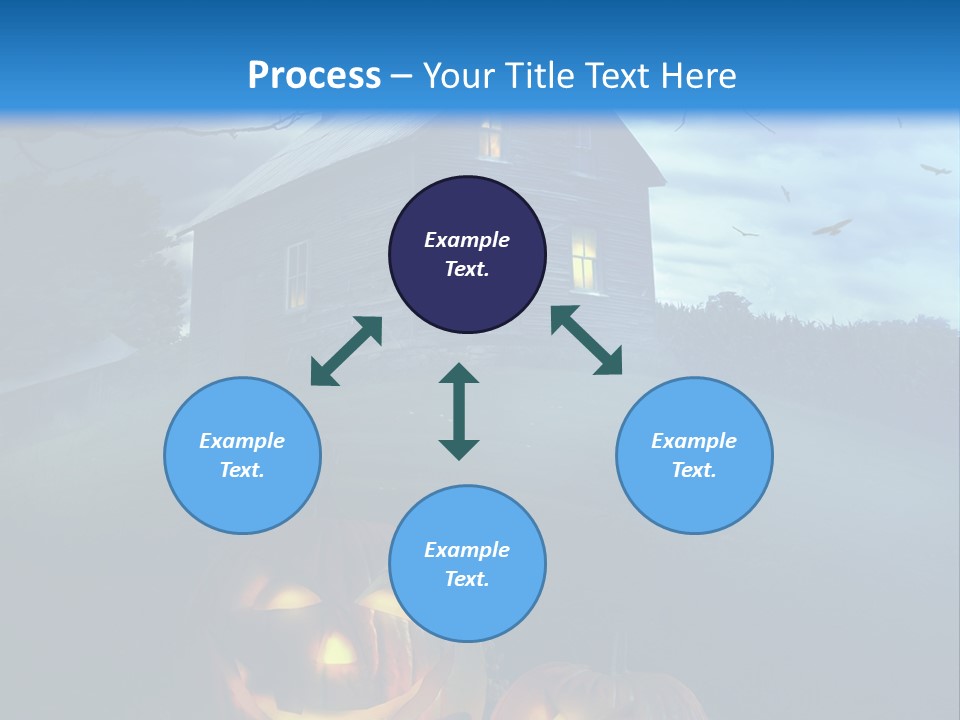 Process – Your Title Text Here

Example Text.

Example Text.

Example Text.

Example Text.